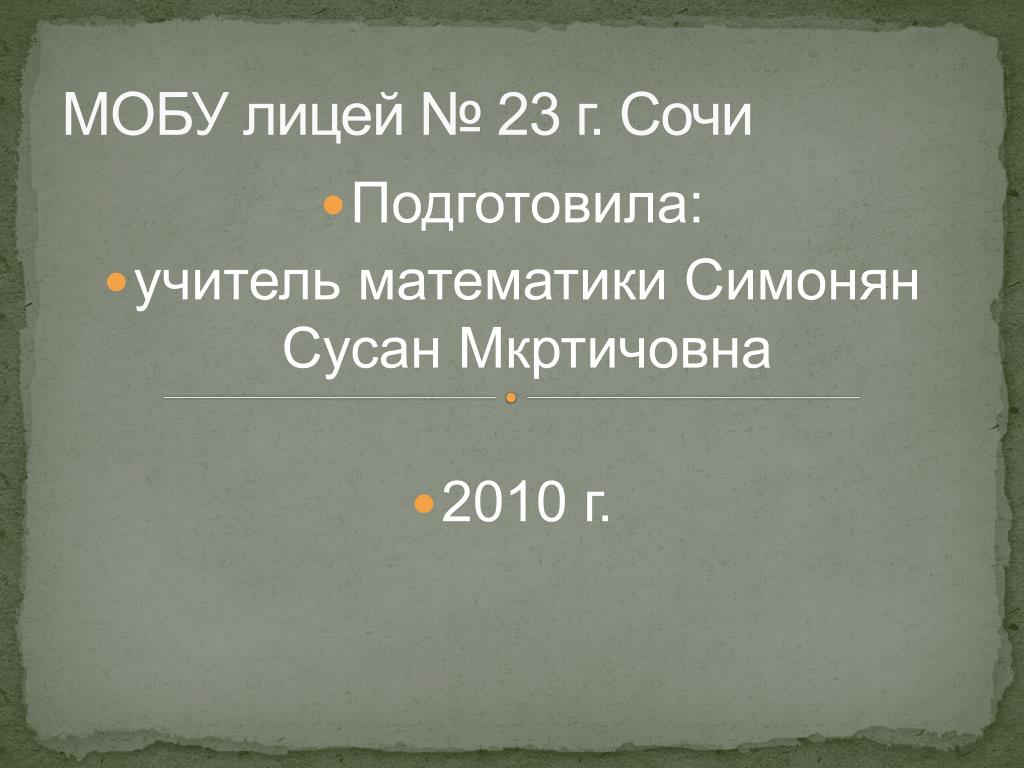 МОБУ лицей № 23 г. Сочи

Подготовила:

учитель математики Симонян Сусан Мкртичовна

2010 г.